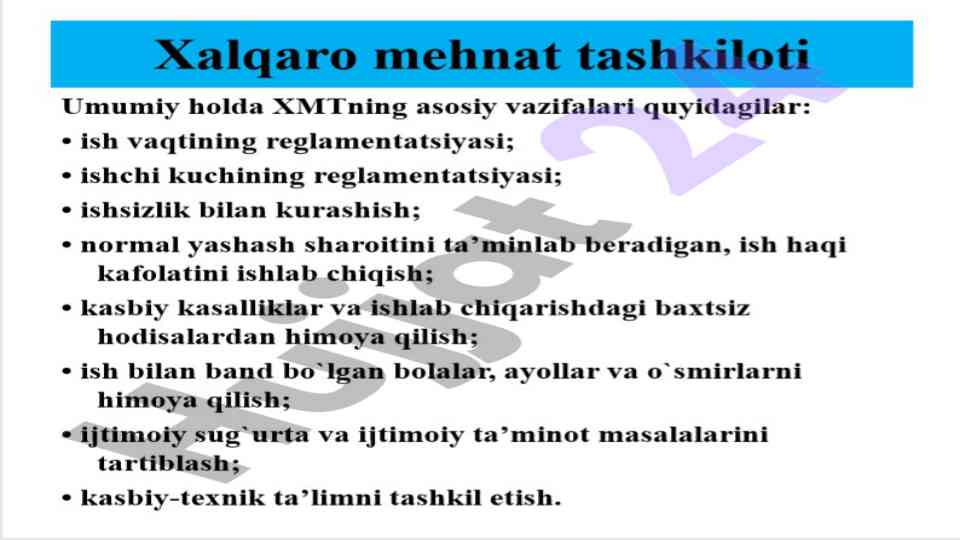 Xalqaro mehnat tashkiloti

Umumiy holda XMTning asosiy vazifalari quyidagilar:

• ish vaqtining reglamentatsiyasi;

• ishchi kuchining reglamentatsiyasi;

• ishsizlik bilan kurashish;

• normal yashash sharoitini ta’minlab beradigan, ish haqi kafolatini ishlab chiqish;

• kasbiy kasalliklar va ishlab chiqarishdagi baxtsiz hodisalardan himoya qilish;

• ish bilan band bo`lgan bolalar, ayollar va o`smirlarni himoya qilish;

• ijtimoiy sug`urta va ijtimoiy ta’minot masalalarini tartiblash;

• kasbiy-texnik ta’limni tashkil etish.

Hujjat 24